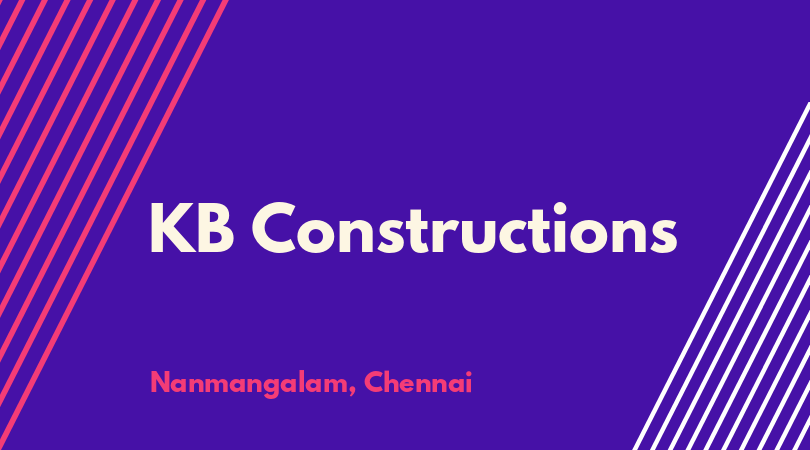 KB Constructions

Nanmangalam, Chennai